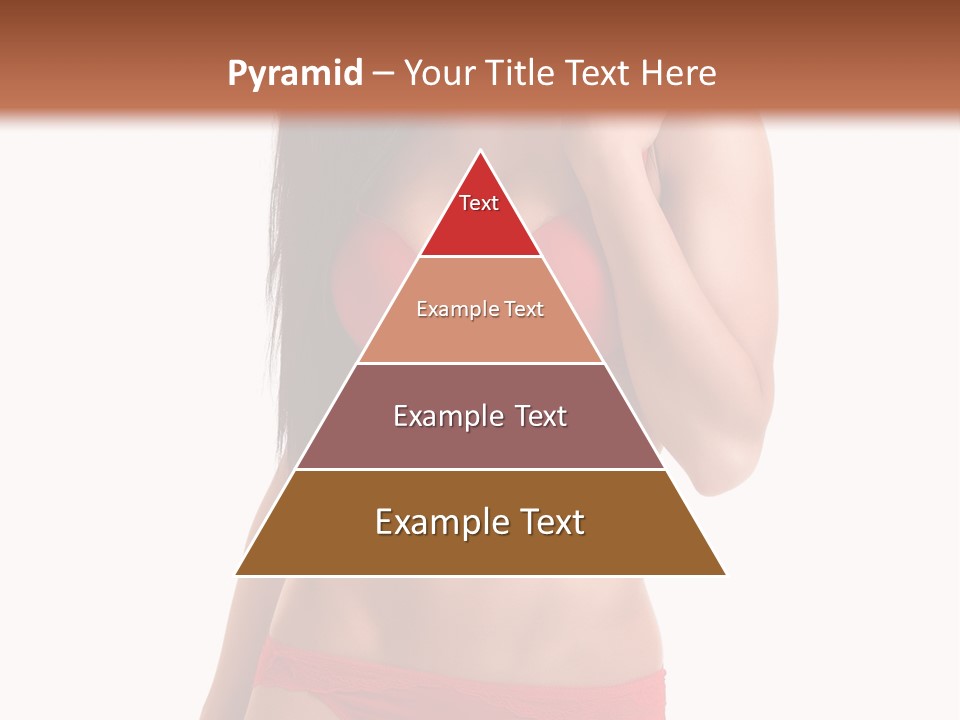 Pyramid – Your Title Text Here

Text

Example Text

Example Text

Example Text